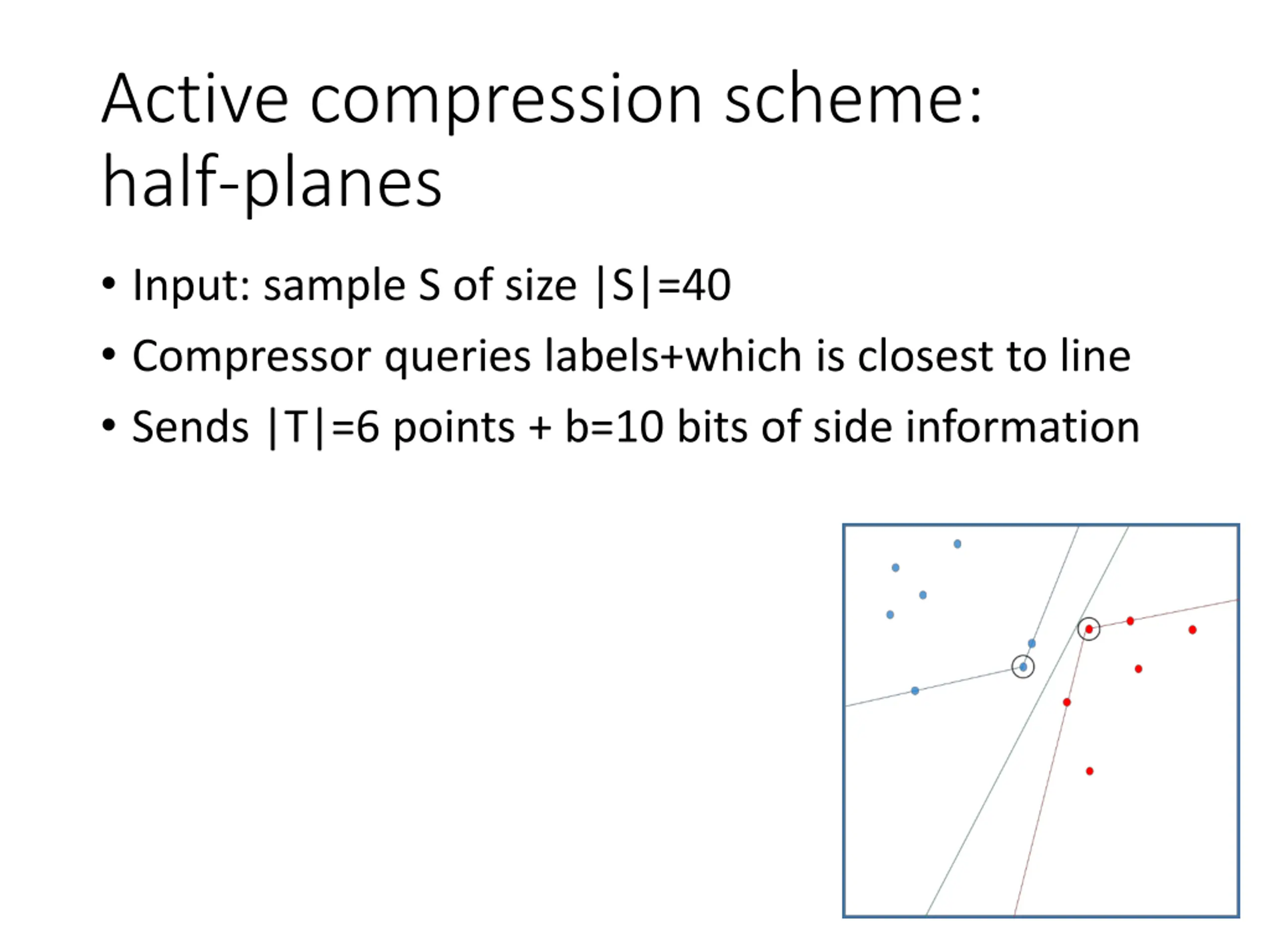 Active compression scheme: half-planes

• Input: sample S of size |S|=40
• Compressor queries labels+which is closest to line
• Sends |T|=6 points + b=10 bits of side information